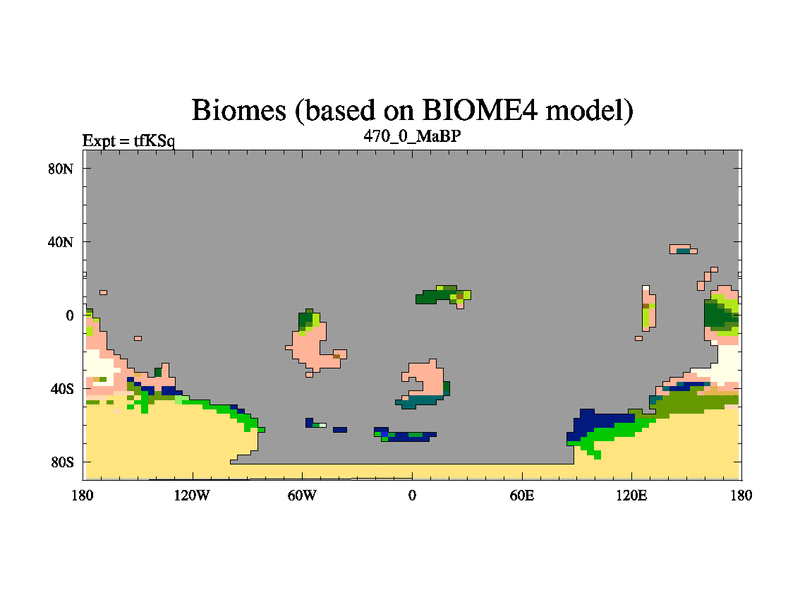 Biomes (based on BIOME4 model)

Expt = tfKSq

470_0_MaBP

80N
40N
0
40S
80S

180
120W
60W
0
60E
120E
180